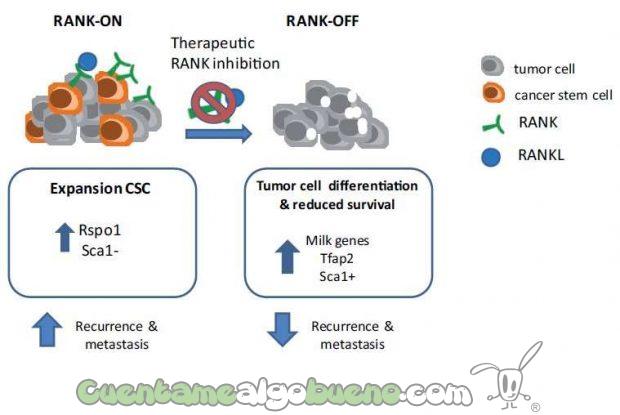 RANK-ON

Therapeutic RANK inhibition

RANK-OFF

tumor cell
cancer stem cell
RANK
RANKL

Expansion CSC

Rspo1
Sca1-

Tumor cell differentiation & reduced survival

Milk genes
Tfap2
Sca1+

Recurrence & metastasis

Recurrence & metastasis

Cuentamealgobueno.com ®